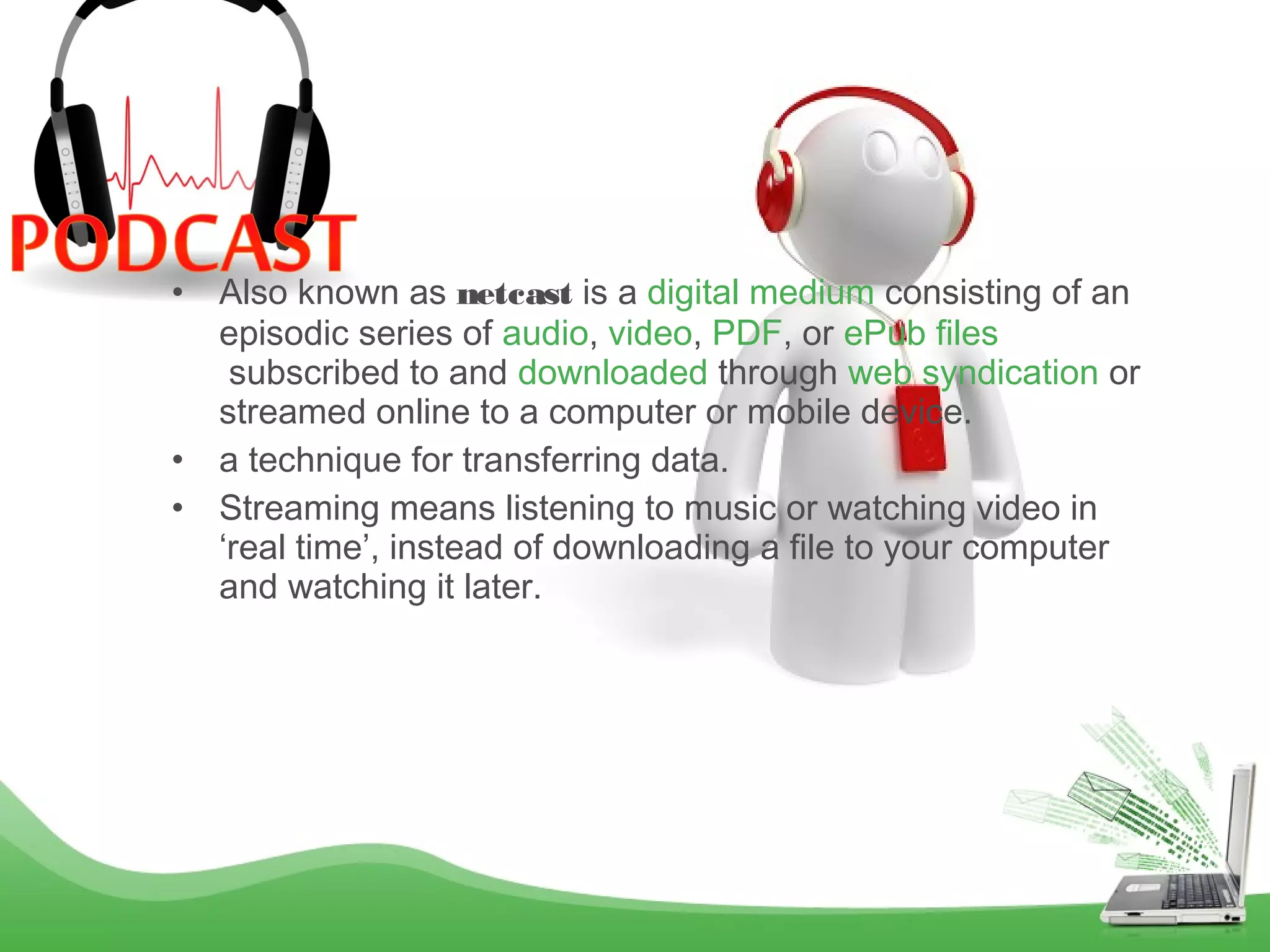 PODCAST

• Also known as netcast is a digital medium consisting of an episodic series of audio, video, PDF, or ePub files subscribed to and downloaded through web syndication or streamed online to a computer or mobile device.
• a technique for transferring data.
• Streaming means listening to music or watching video in ‘real time’, instead of downloading a file to your computer and watching it later.